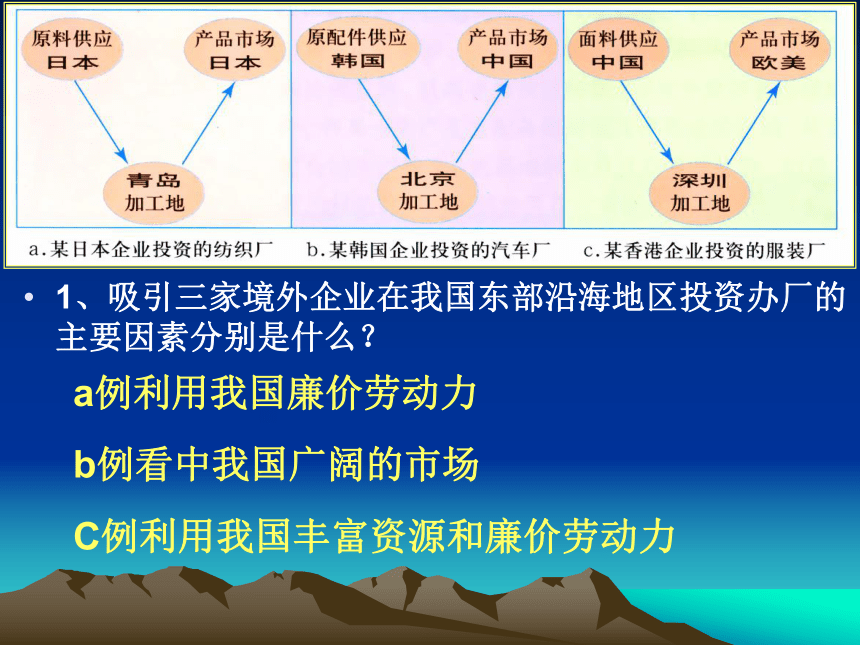 原料供应
日本

产品市场
日本

青岛
加工地

a.某日本企业投资的纺织厂

原配件供应
韩国

产品市场
中国

北京
加工地

b.某韩国企业投资的汽车厂

面料供应
中国

产品市场
欧美

深圳
加工地

c.某香港企业投资的服装厂

• 1、吸引三家境外企业在我国东部沿海地区投资办厂的主要因素分别是什么？

a例利用我国廉价劳动力

b例看中我国广阔的市场

C例利用我国丰富资源和廉价劳动力